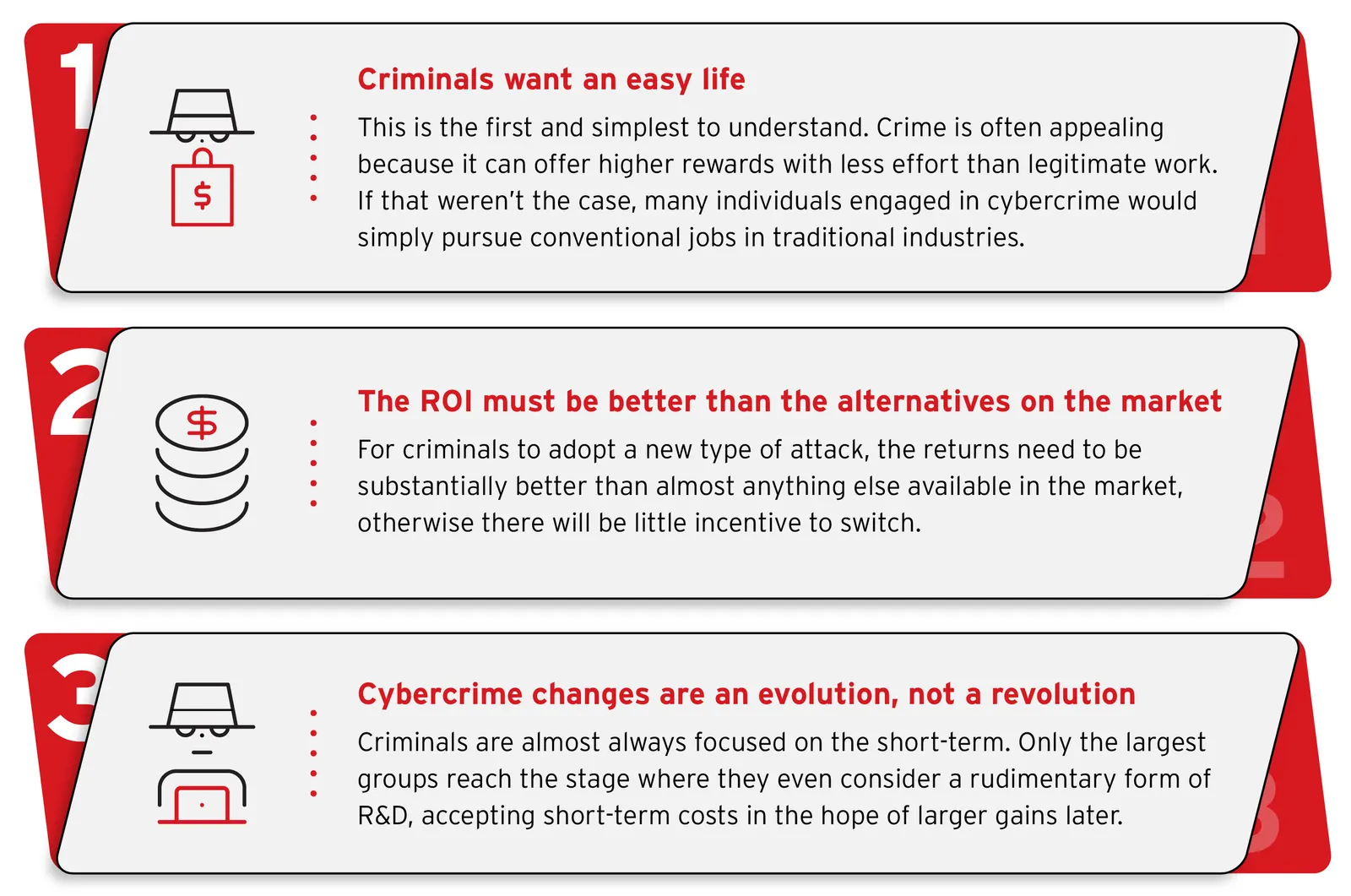 1

Criminals want an easy life

This is the first and simplest to understand. Crime is often appealing because it can offer higher rewards with less effort than legitimate work. If that weren't the case, many individuals engaged in cybercrime would simply pursue conventional jobs in traditional industries.

2

The ROI must be better than the alternatives on the market

For criminals to adopt a new type of attack, the returns need to be substantially better than almost anything else available in the market, otherwise there will be little incentive to switch.

3

Cybercrime changes are an evolution, not a revolution

Criminals are almost always focused on the short-term. Only the largest groups reach the stage where they even consider a rudimentary form of R&D, accepting short-term costs in the hope of larger gains later.